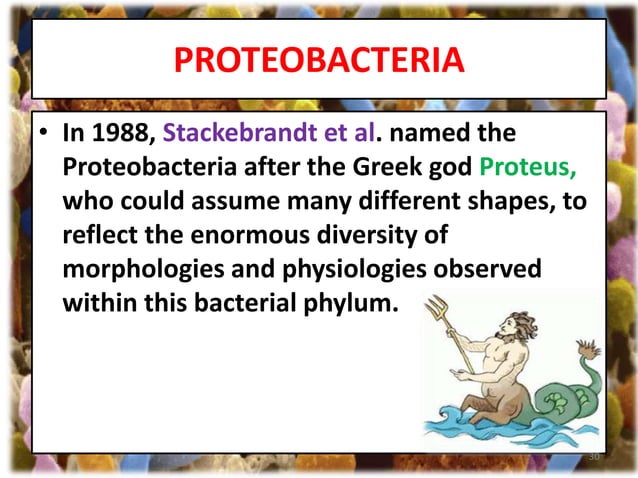 PROTEOBACTERIA

• In 1988, Stackebrandt et al. named the Proteobacteria after the Greek god Proteus, who could assume many different shapes, to reflect the enormous diversity of morphologies and physiologies observed within this bacterial phylum.

30